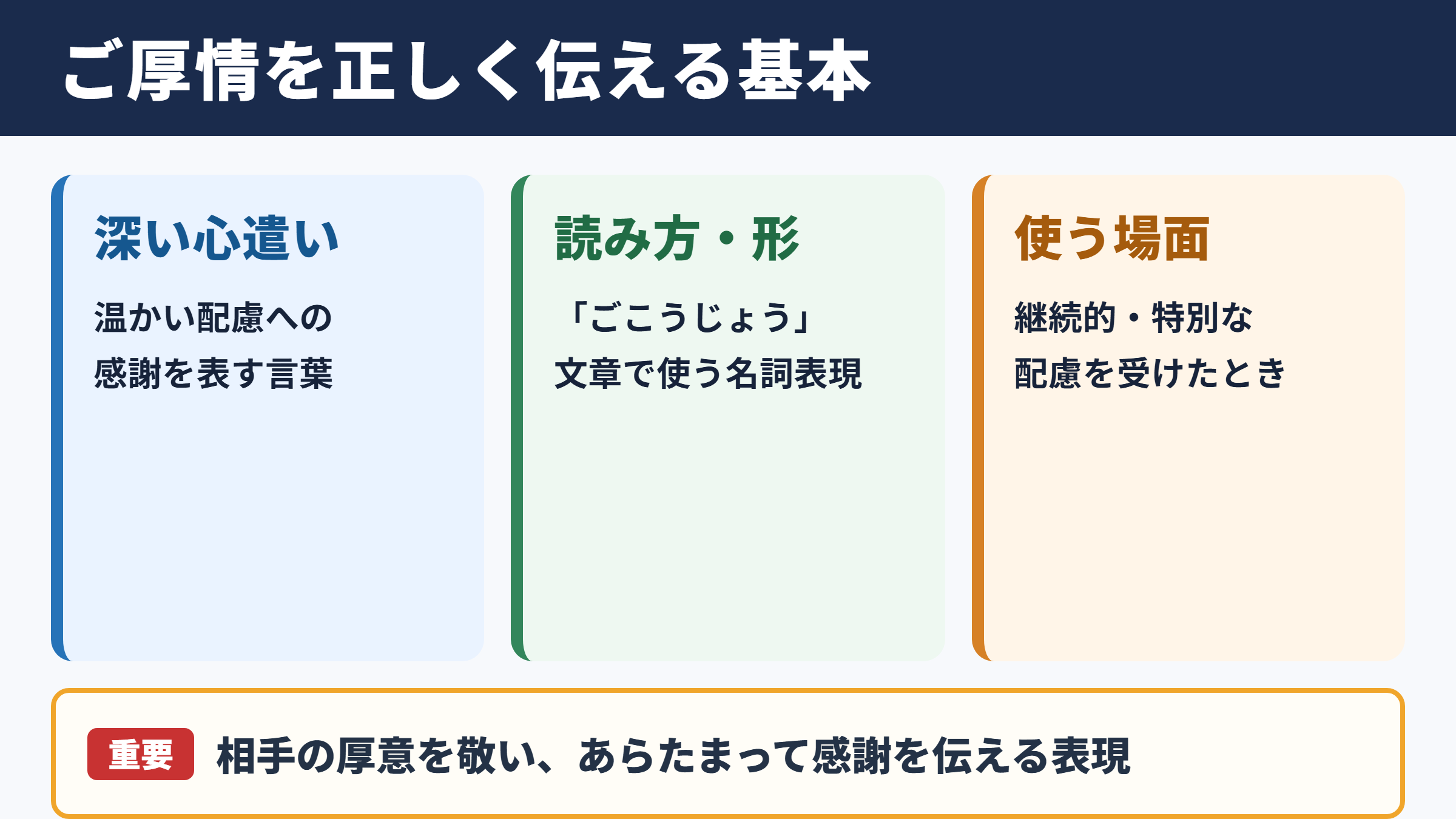 ご厚情を正しく伝える基本

深い心遣い

温かい配慮への
感謝を表す言葉

読み方・形

「ごこうじょう」
文章で使う名詞表現

使う場面

継続的・特別な
配慮を受けたとき

重要 相手の厚意を敬い、あらたまって感謝を伝える表現